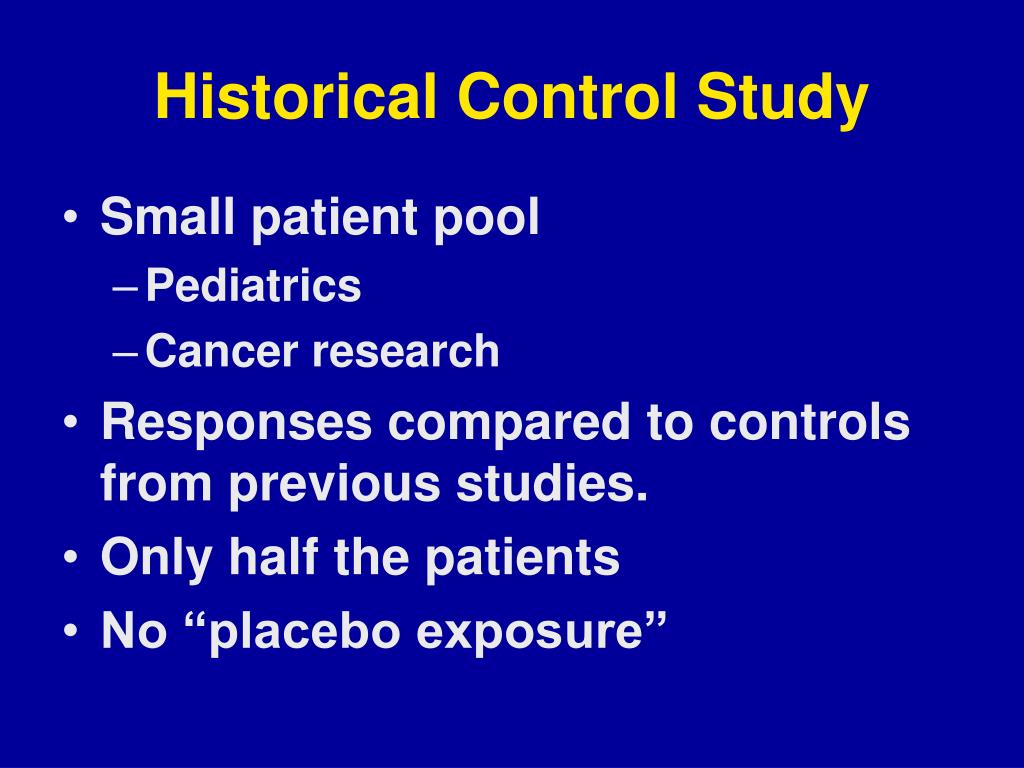 Historical Control Study

• Small patient pool
– Pediatrics
– Cancer research
• Responses compared to controls from previous studies.
• Only half the patients
• No “placebo exposure”